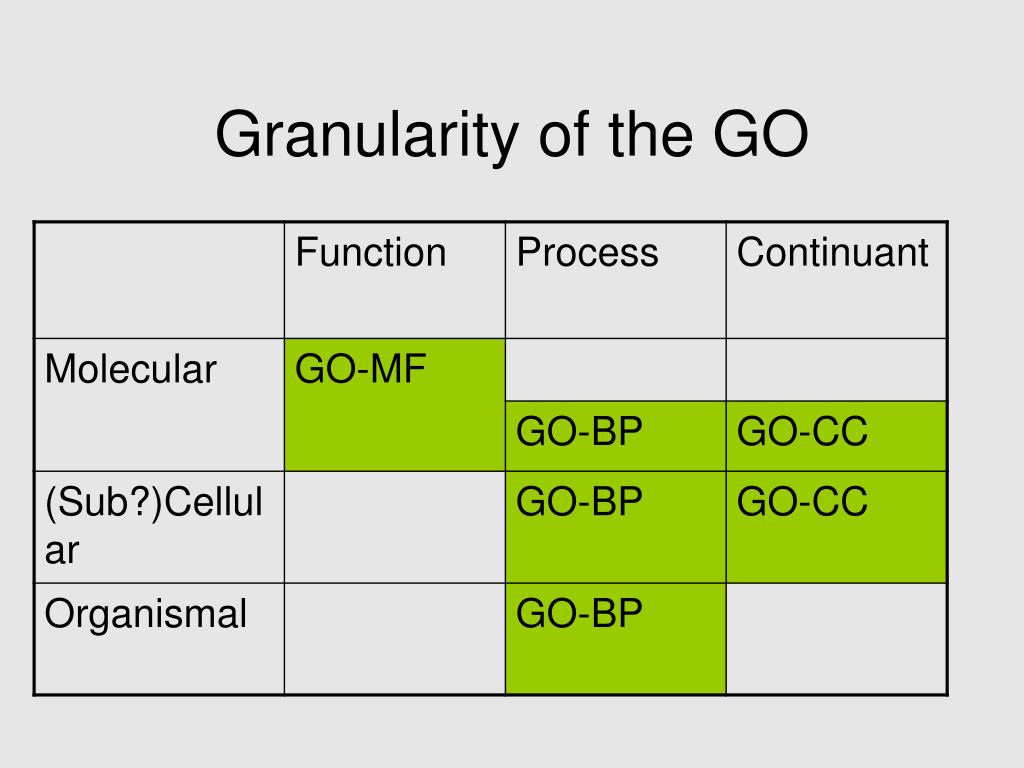 Granularity of the GO

| | Function | Process | Continuant |
|---|---|---|---|
| Molecular | GO-MF | | |
| | | GO-BP | GO-CC |
| (Sub?)Cellular | | GO-BP | GO-CC |
| Organismal | | GO-BP | |